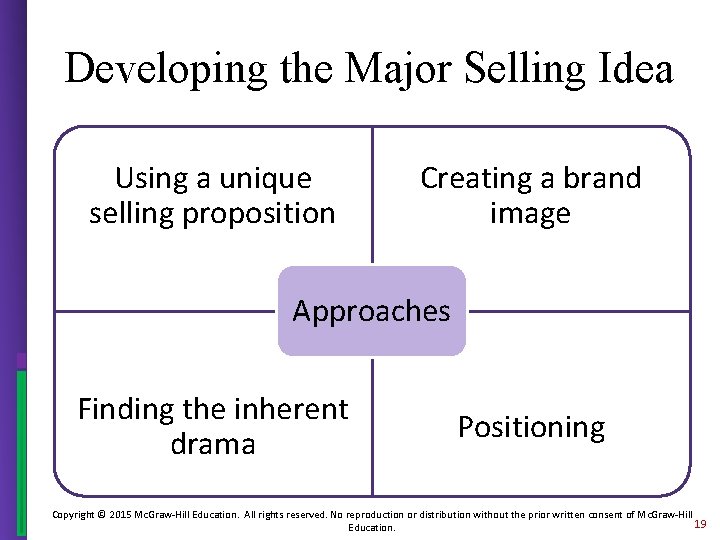 Developing the Major Selling Idea

Using a unique selling proposition

Creating a brand image

Approaches

Finding the inherent drama

Positioning

Copyright © 2015 McGraw-Hill Education. All rights reserved. No reproduction or distribution without the prior written consent of McGraw-Hill Education.

19